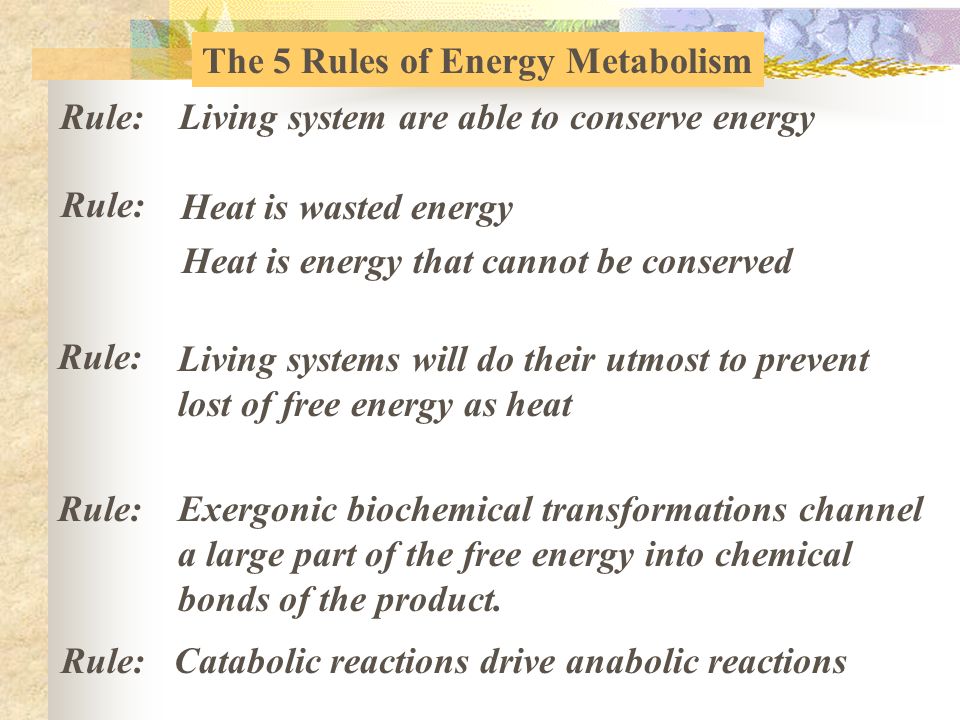 The 5 Rules of Energy Metabolism

Rule: Living system are able to conserve energy

Rule: Heat is wasted energy
Heat is energy that cannot be conserved

Rule: Living systems will do their utmost to prevent lost of free energy as heat

Rule: Exergonic biochemical transformations channel a large part of the free energy into chemical bonds of the product.

Rule: Catabolic reactions drive anabolic reactions